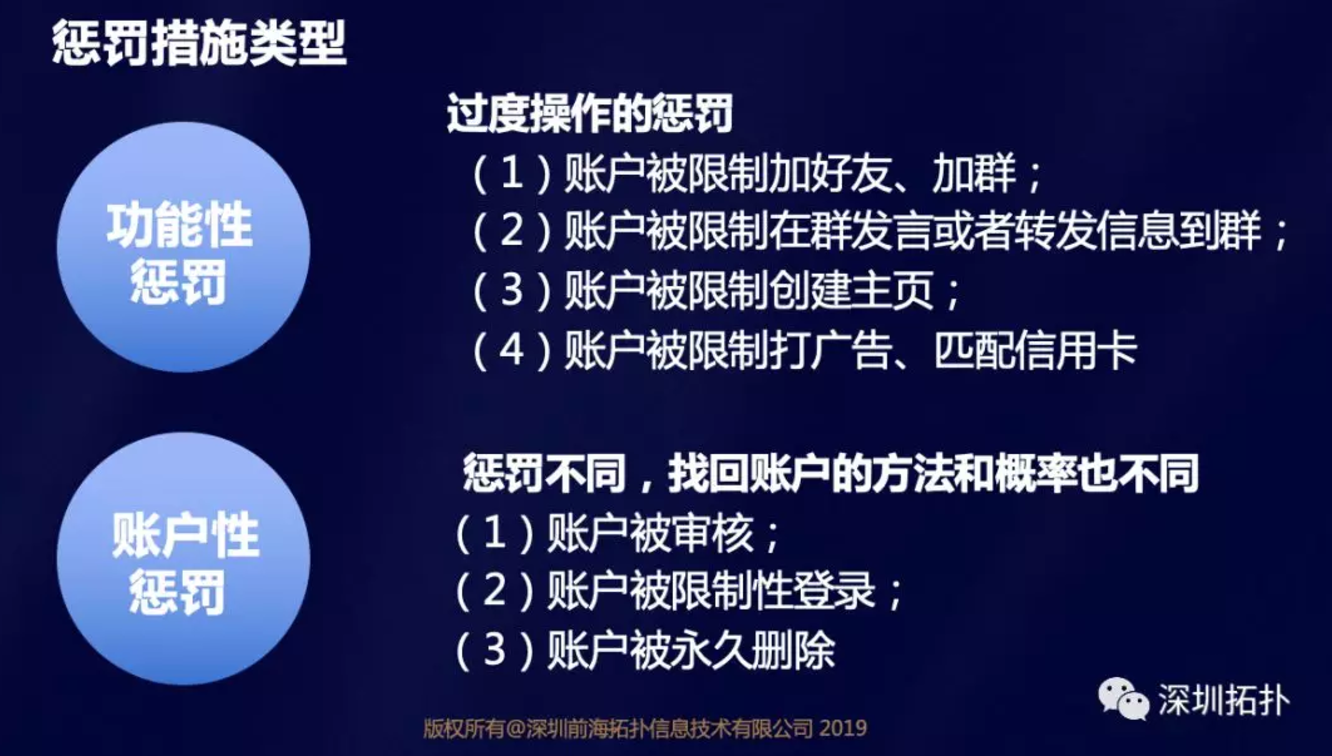 惩罚措施类型

功能性惩罚

过度操作的惩罚
（1）账户被限制加好友、加群；
（2）账户被限制在群发言或者转发信息到群；
（3）账户被限制创建主页；
（4）账户被限制打广告、匹配信用卡

账户性惩罚

惩罚不同，找回账户的方法和概率也不同
（1）账户被审核；
（2）账户被限制性登录；
（3）账户被永久删除

深圳拓扑

版权所有@深圳前海拓扑信息技术有限公司 2019